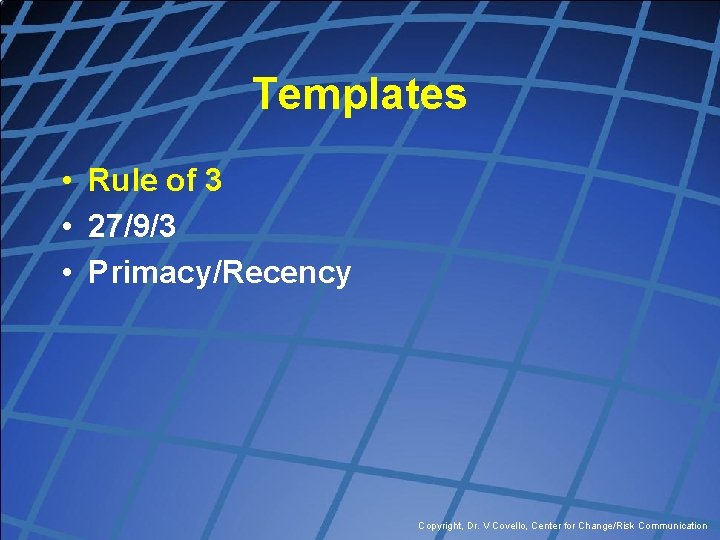 Templates

• Rule of 3
• 27/9/3
• Primacy/Recency

Copyright, Dr. V Covello, Center for Change/Risk Communication